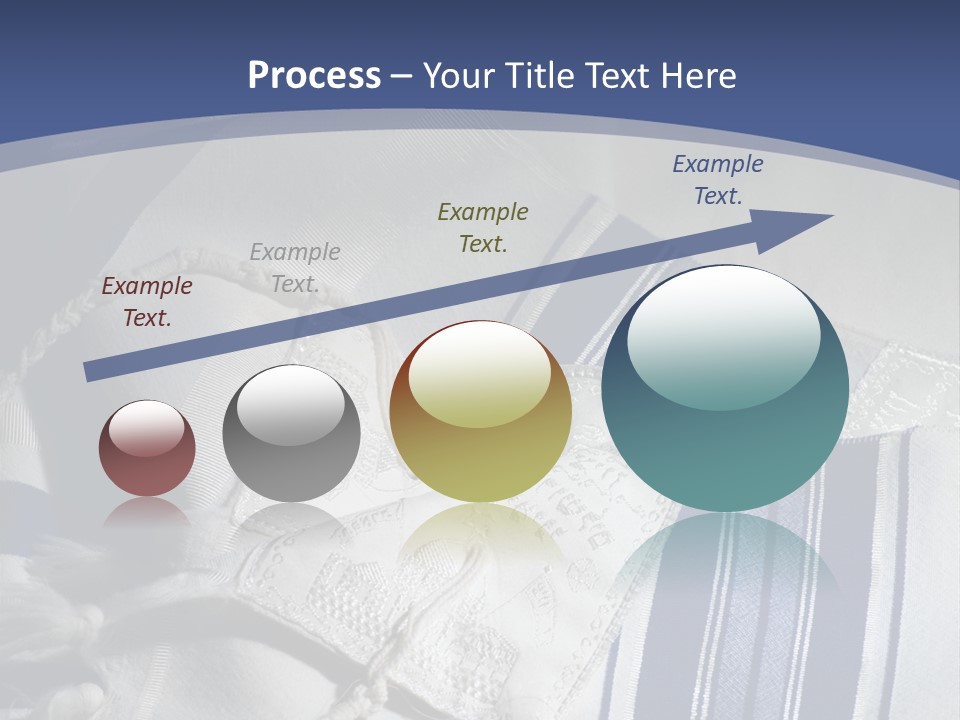 Process – Your Title Text Here

Example Text.

Example Text.

Example Text.

Example Text.